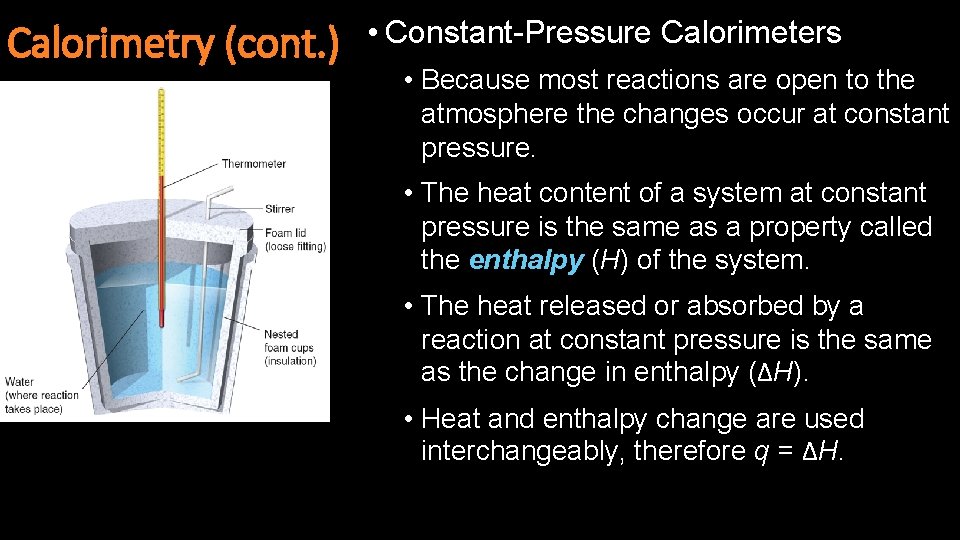 Calorimetry (cont.)

Thermometer

Stirrer

Foam lid
(loose fitting)

Nested
foam cups
(insulation)

Water
(where reaction
takes place)

• Constant-Pressure Calorimeters

• Because most reactions are open to the atmosphere the changes occur at constant pressure.

• The heat content of a system at constant pressure is the same as a property called the enthalpy (H) of the system.

• The heat released or absorbed by a reaction at constant pressure is the same as the change in enthalpy ($\Delta H$).

• Heat and enthalpy change are used interchangeably, therefore $q = \Delta H$.